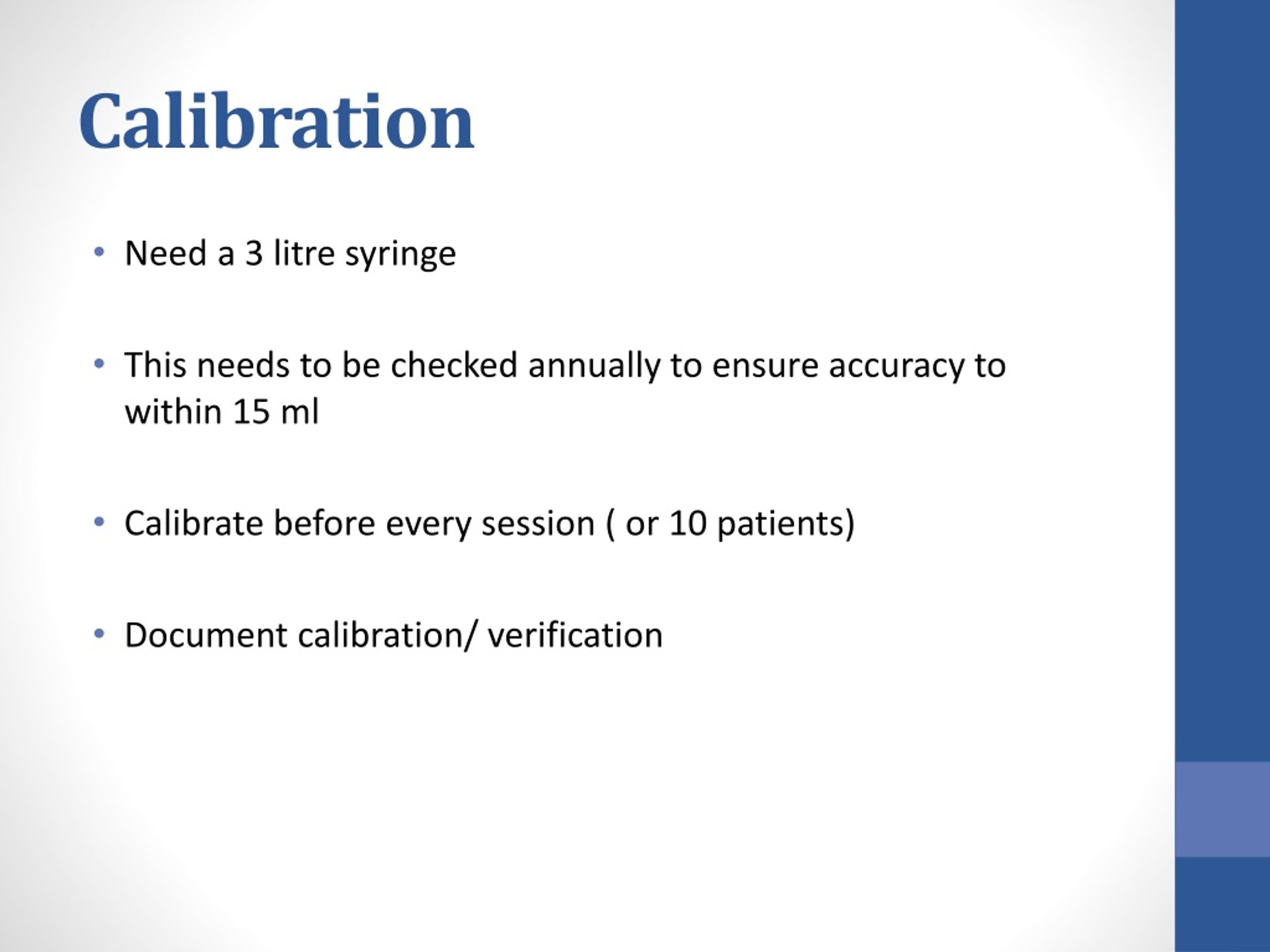 Calibration

• Need a 3 litre syringe

• This needs to be checked annually to ensure accuracy to within 15 ml

• Calibrate before every session ( or 10 patients)

• Document calibration/ verification